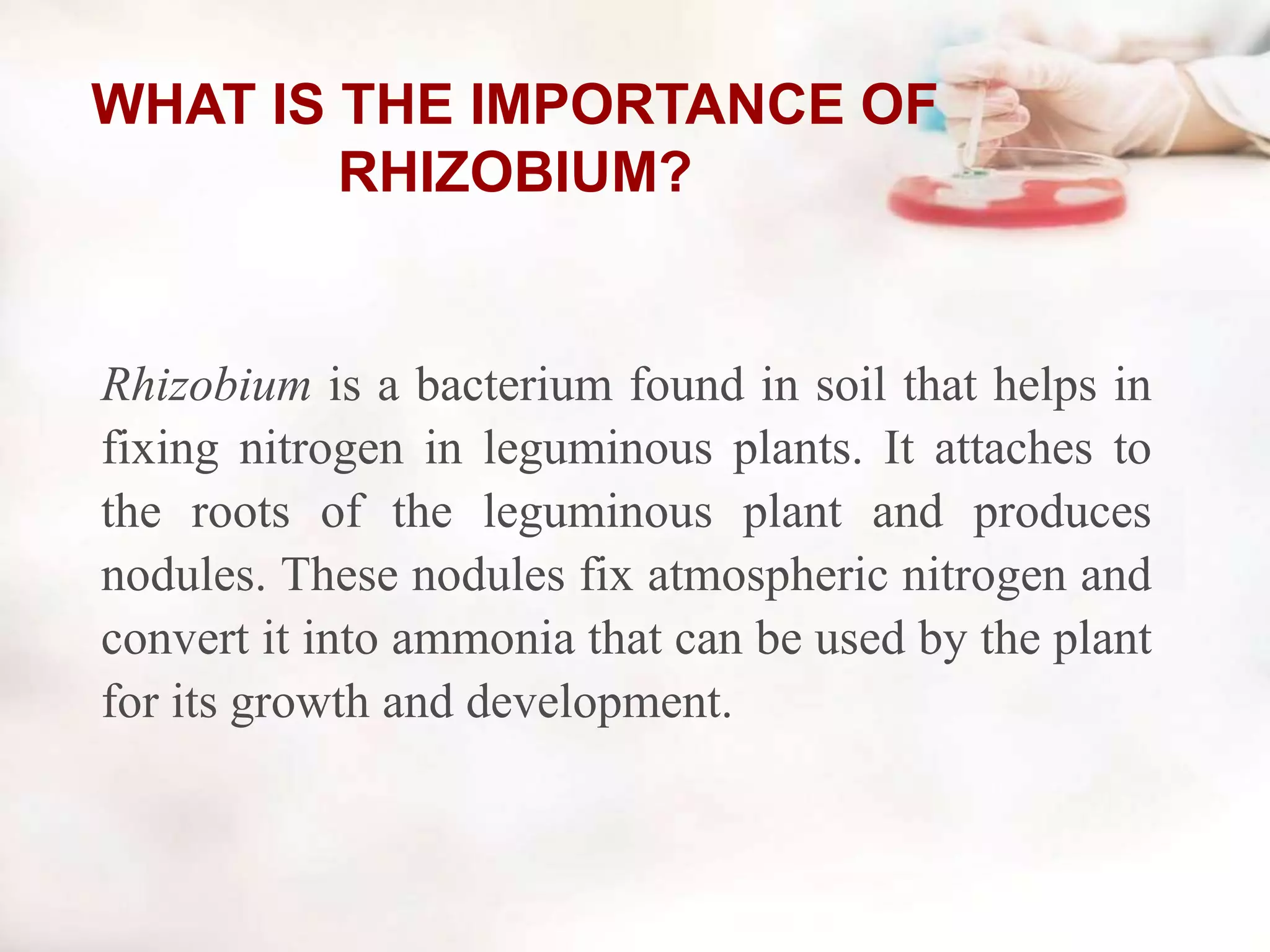 WHAT IS THE IMPORTANCE OF RHIZOBIUM?

Rhizobium is a bacterium found in soil that helps in fixing nitrogen in leguminous plants. It attaches to the roots of the leguminous plant and produces nodules. These nodules fix atmospheric nitrogen and convert it into ammonia that can be used by the plant for its growth and development.